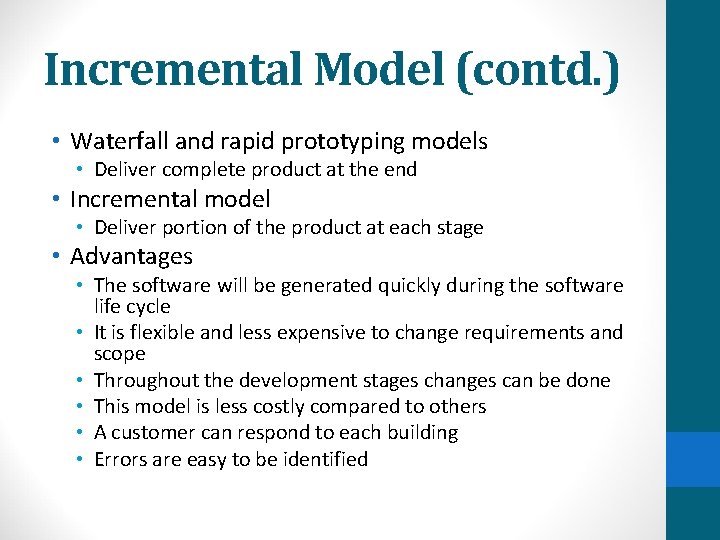 Incremental Model (contd.)

• Waterfall and rapid prototyping models
  • Deliver complete product at the end
• Incremental model
  • Deliver portion of the product at each stage
• Advantages
  • The software will be generated quickly during the software life cycle
  • It is flexible and less expensive to change requirements and scope
  • Throughout the development stages changes can be done
  • This model is less costly compared to others
  • A customer can respond to each building
  • Errors are easy to be identified